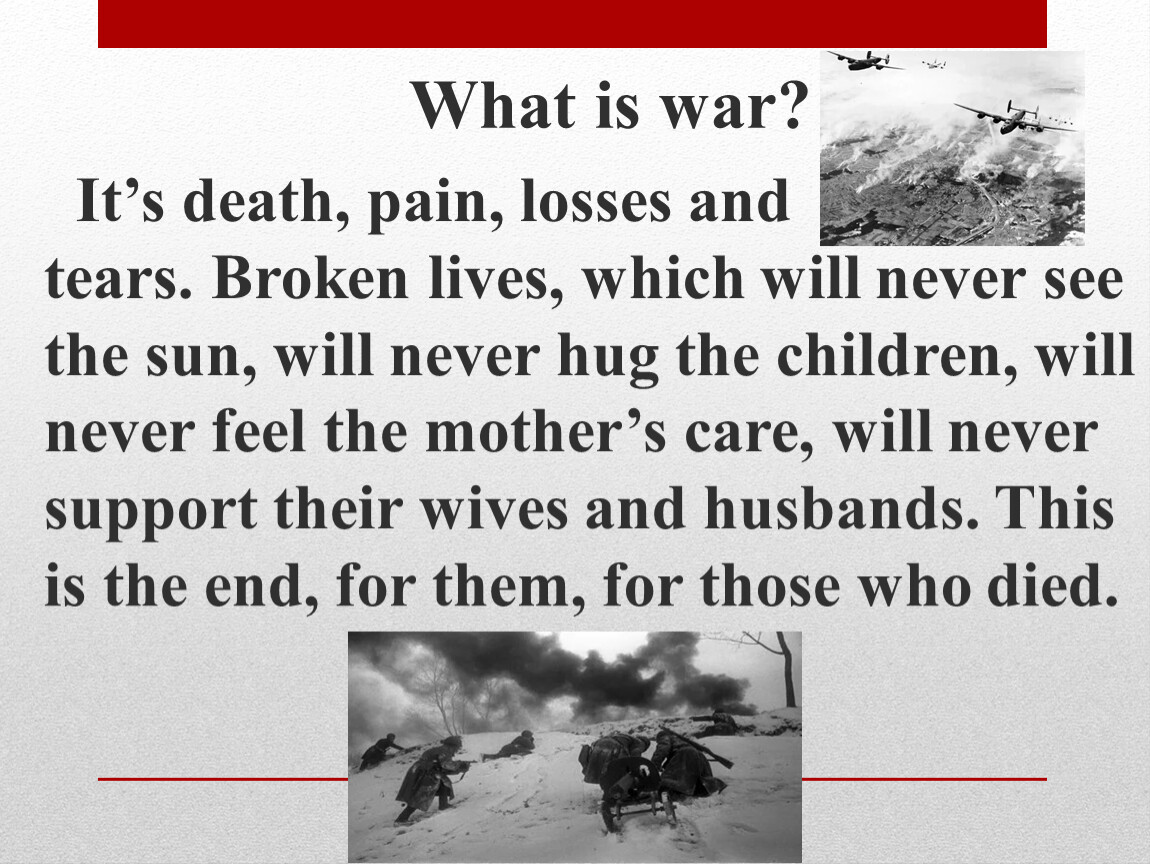 What is war?

It’s death, pain, losses and tears. Broken lives, which will never see the sun, will never hug the children, will never feel the mother’s care, will never support their wives and husbands. This is the end, for them, for those who died.